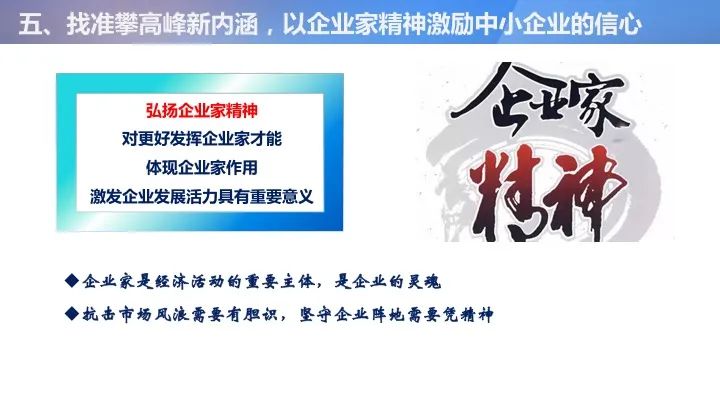 五、找准攀高峰新内涵，以企业家精神激励中小企业的信心

弘扬企业家精神
对更好发挥企业家才能
体现企业家作用
激发企业发展活力具有重要意义

企业家
精神

◆企业家是经济活动的重要主体，是企业的灵魂

◆抗击市场风浪需要有胆识，坚守企业阵地需要凭精神